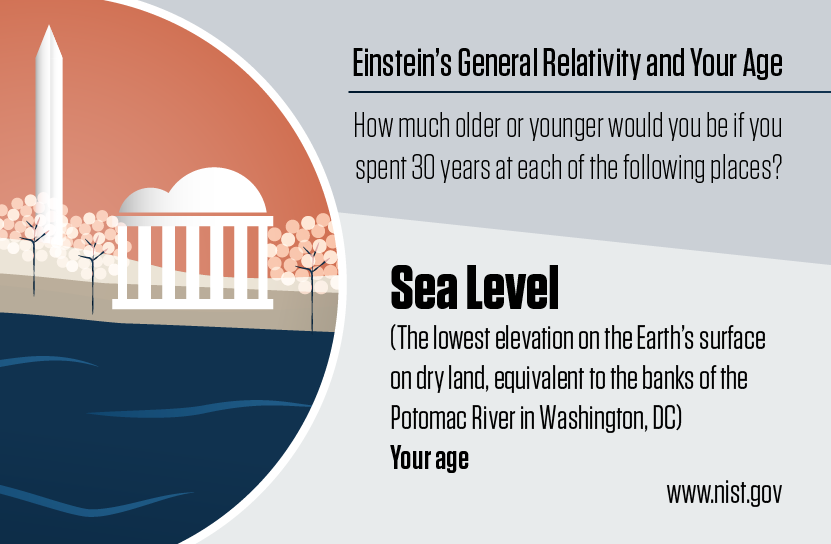 Einstein's General Relativity and Your Age

How much older or younger would you be if you spent 30 years at each of the following places?

Sea Level

(The lowest elevation on the Earth's surface on dry land, equivalent to the banks of the Potomac River in Washington, DC)

Your age

www.nist.gov